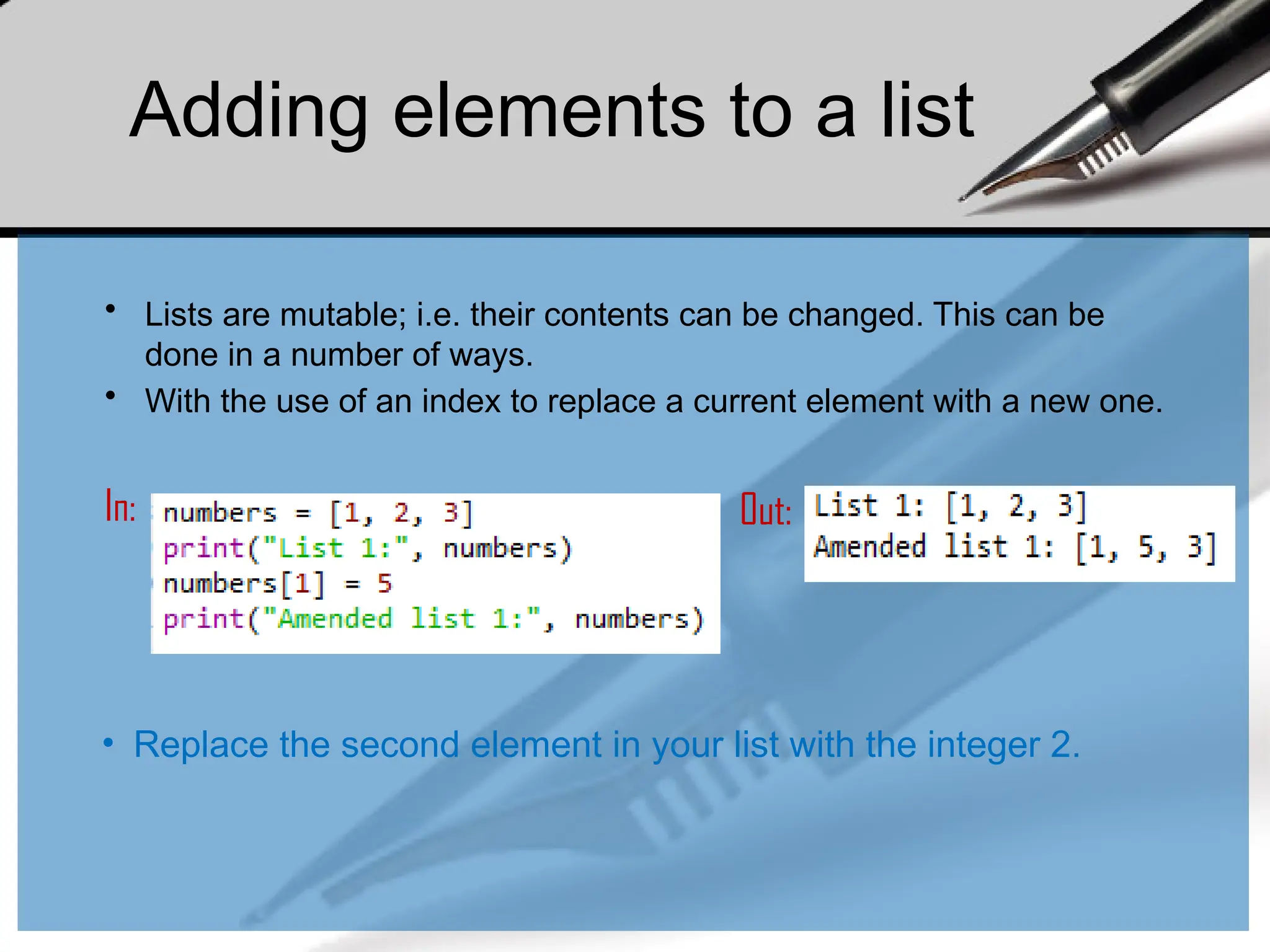 Adding elements to a list

• Lists are mutable; i.e. their contents can be changed. This can be done in a number of ways.
• With the use of an index to replace a current element with a new one.

In:
numbers = [1, 2, 3]
print("List 1:", numbers)
numbers[1] = 5
print("Amended list 1:", numbers)

Out:
List 1: [1, 2, 3]
Amended list 1: [1, 5, 3]

• Replace the second element in your list with the integer 2.